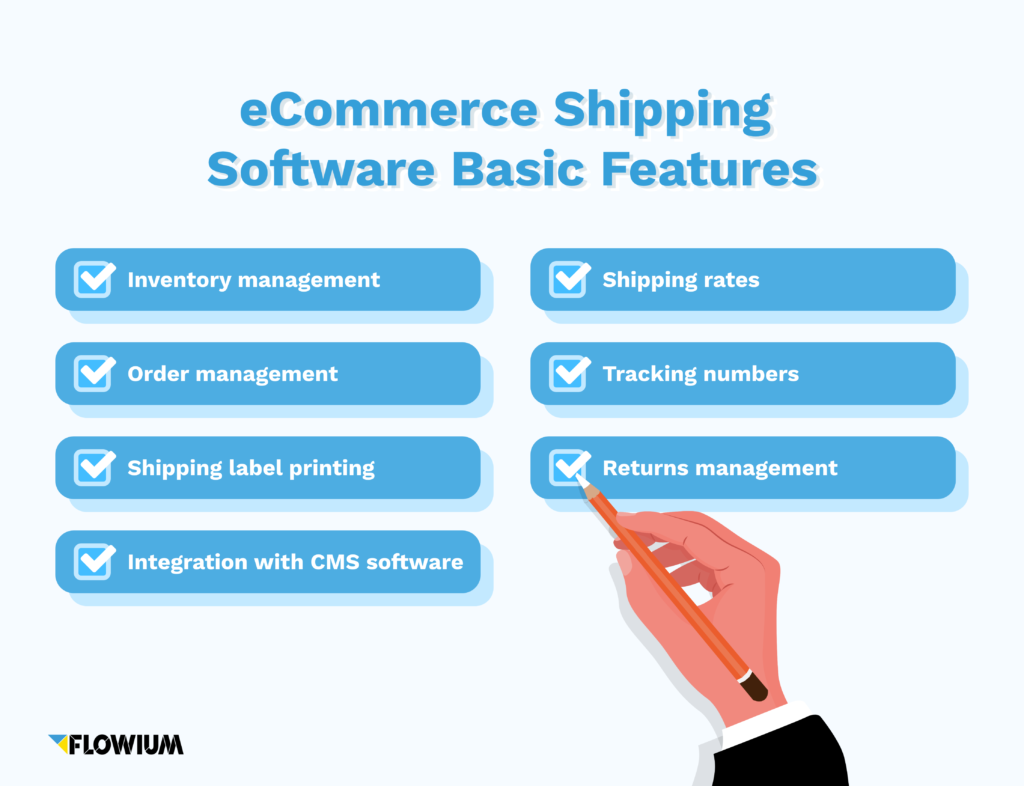 eCommerce Shipping Software Basic Features

Inventory management

Order management

Shipping label printing

Integration with CMS software

Shipping rates

Tracking numbers

Returns management

FLOWIUM